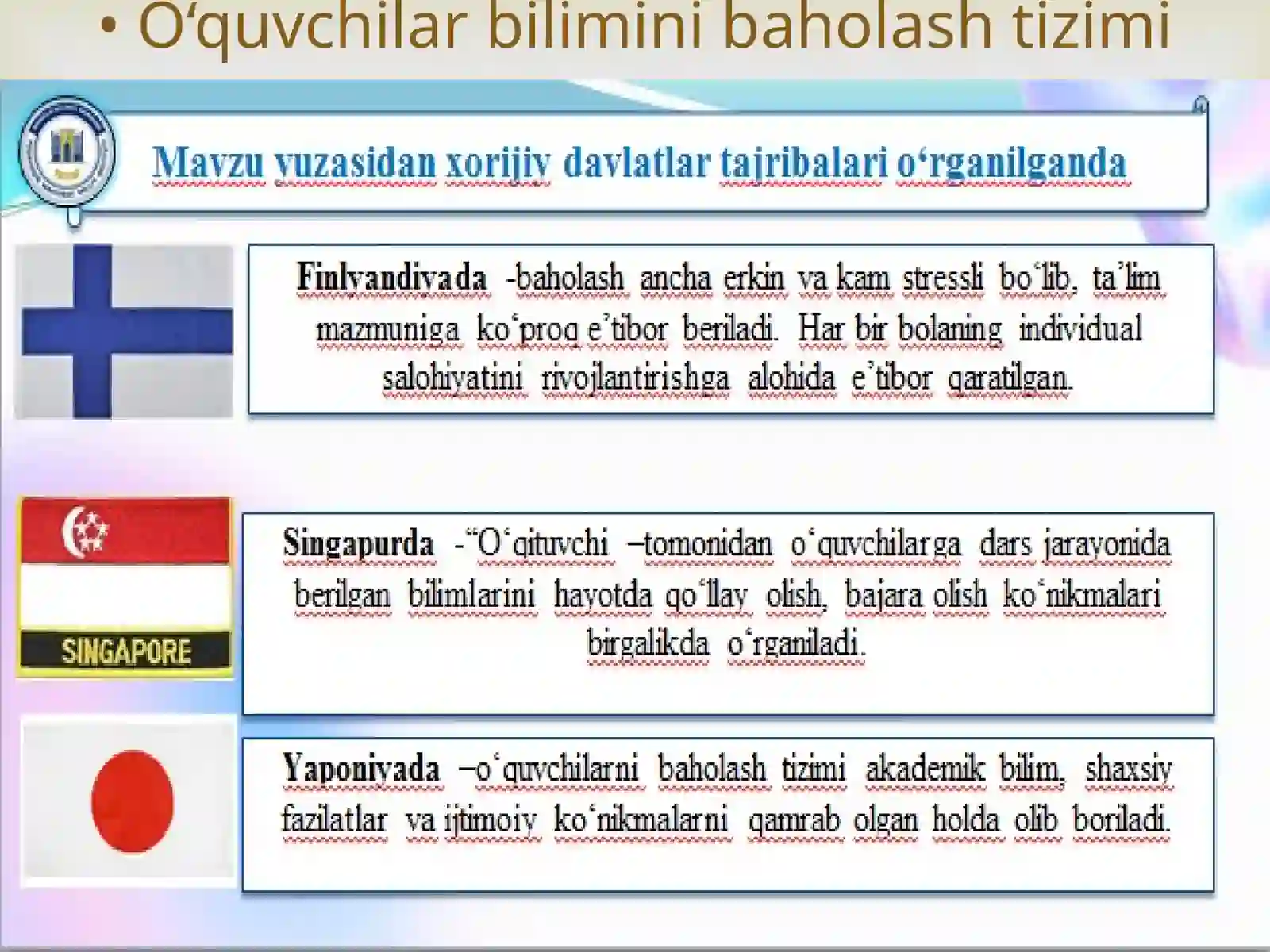 • O‘quvchilar bilimini baholash tizimi

Mavzu yuzasidan xorijiy davlatlar tajribalari o‘rganilganda

Finlyandiyada -baholash ancha erkin va kam stressli bo‘lib, ta’lim mazmuniga ko‘proq e’tibor beriladi. Har bir bolaning individual salohiyatini rivojlantirishga alohida e’tibor qaratilgan.

SINGAPORE

Singapurda -“O‘qituvchi –tomonidan o‘quvchilarga dars jarayonida berilgan bilimlarini hayotda qo‘llay olish, bajara olish ko‘nikmalari birgalikda o‘rganiladi.

Yaponiyada –o‘quvchilarni baholash tizimi akademik bilim, shaxsiy fazilatlar va ijtimoiy ko‘nikmalarni qamrab olgan holda olib boriladi.